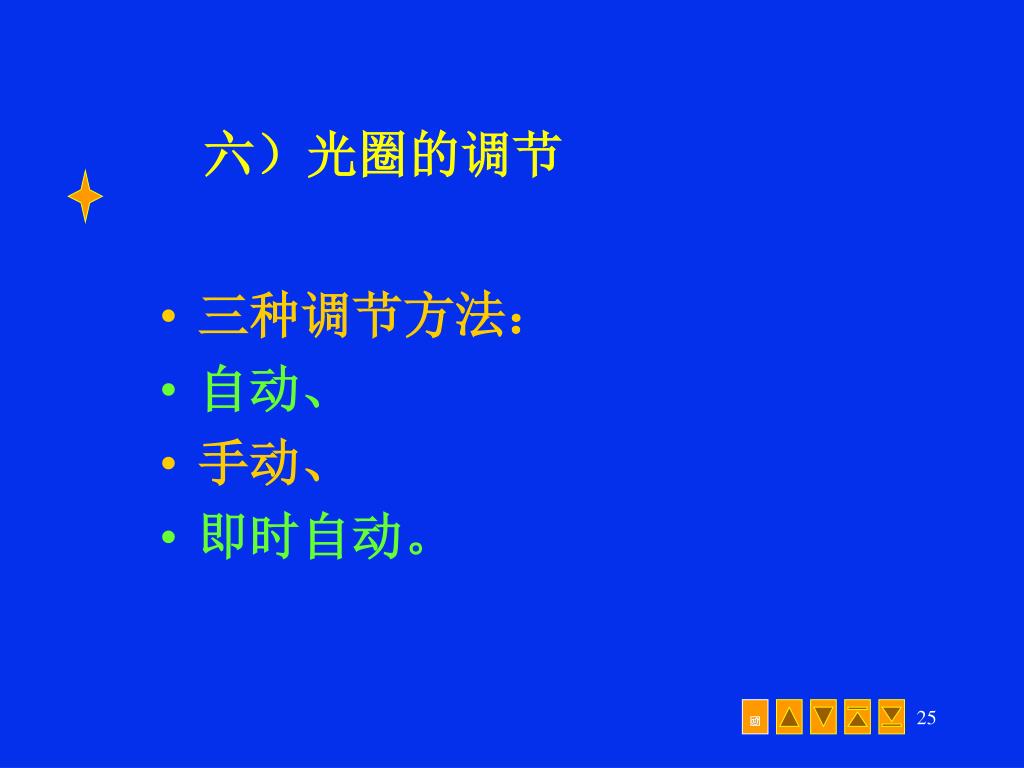 六）光圈的调节

• 三种调节方法：
• 自动、
• 手动、
• 即时自动。

25